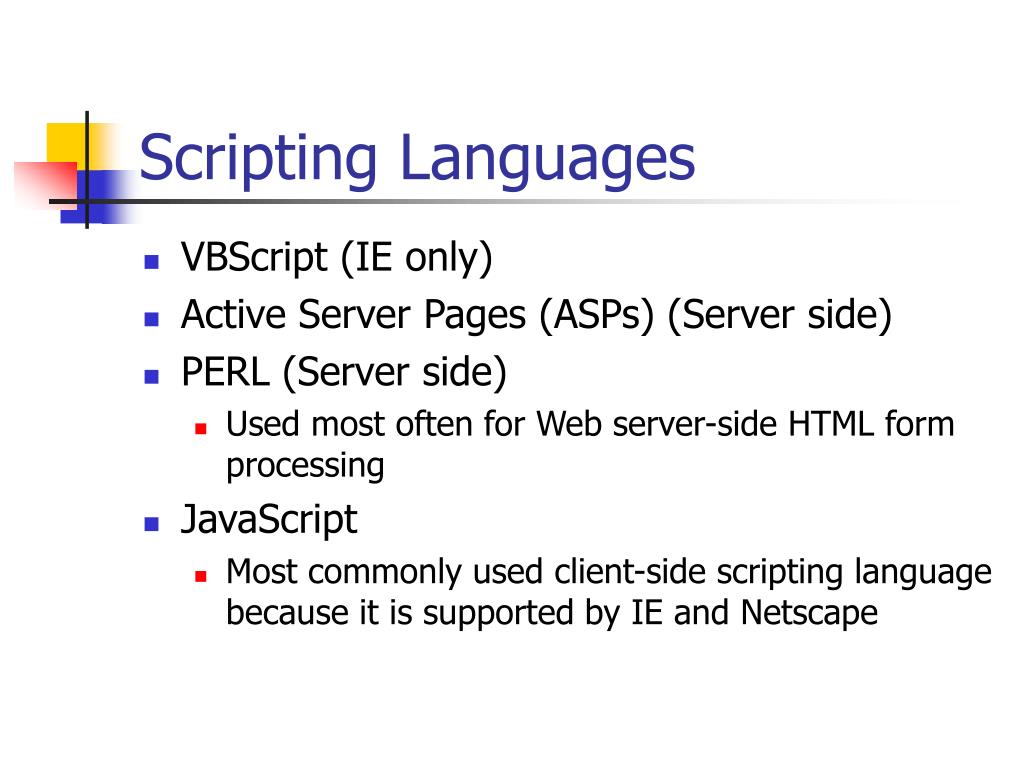 Scripting Languages

- VBScript (IE only)
- Active Server Pages (ASPs) (Server side)
- PERL (Server side)
  - Used most often for Web server-side HTML form processing
- JavaScript
  - Most commonly used client-side scripting language because it is supported by IE and Netscape